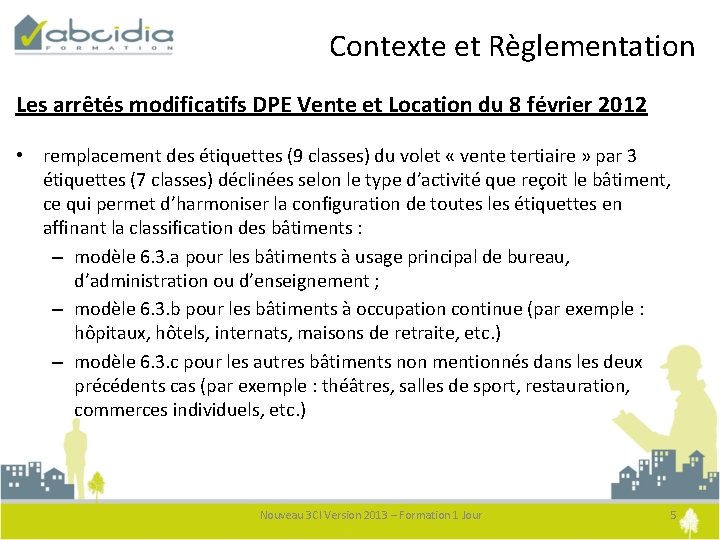 abcidia
FORMATION

Contexte et Règlementation

Les arrêtés modificatifs DPE Vente et Location du 8 février 2012

• remplacement des étiquettes (9 classes) du volet « vente tertiaire » par 3 étiquettes (7 classes) déclinées selon le type d'activité que reçoit le bâtiment, ce qui permet d'harmoniser la configuration de toutes les étiquettes en affinant la classification des bâtiments :
– modèle 6.3.a pour les bâtiments à usage principal de bureau, d'administration ou d'enseignement ;
– modèle 6.3.b pour les bâtiments à occupation continue (par exemple : hôpitaux, hôtels, internats, maisons de retraite, etc.)
– modèle 6.3.c pour les autres bâtiments non mentionnés dans les deux précédents cas (par exemple : théâtres, salles de sport, restauration, commerces individuels, etc.)

Nouveau 3CI Version 2013 – Formation 1 Jour

5